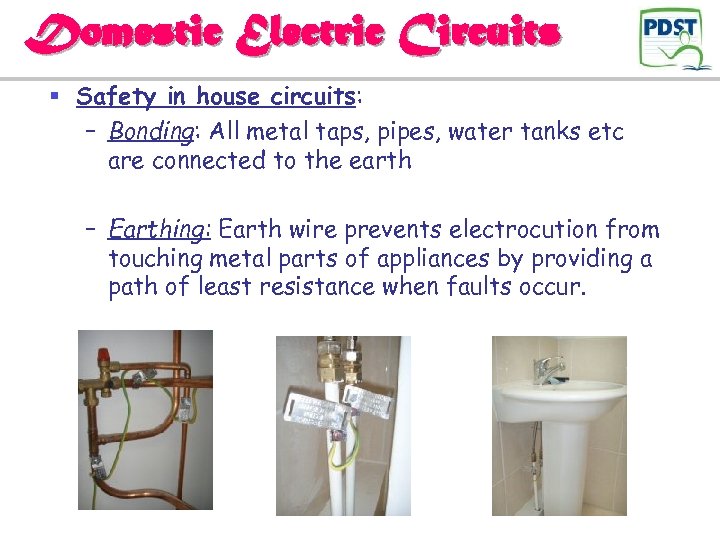 Domestic Electric Circuits

PDST

▪ Safety in house circuits:

– Bonding: All metal taps, pipes, water tanks etc are connected to the earth

– Earthing: Earth wire prevents electrocution from touching metal parts of appliances by providing a path of least resistance when faults occur.